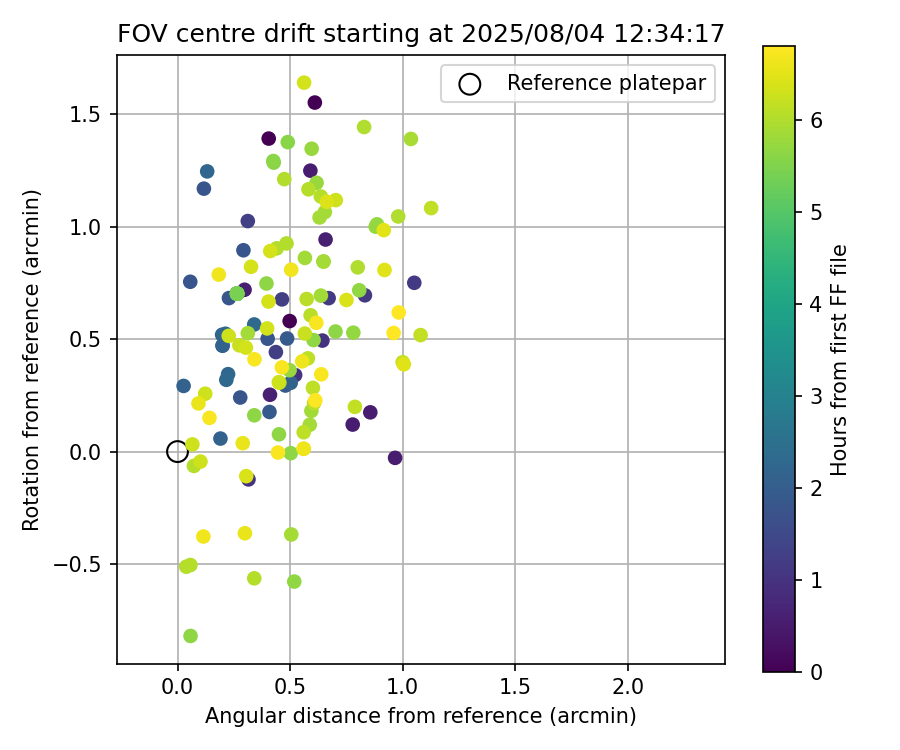 FOV centre drift starting at 2025/08/04 12:34:17

Reference platepar

Rotation from reference (arcmin)

1.5
1.0
0.5
0.0
−0.5

0.0
0.5
1.0
1.5
2.0

Angular distance from reference (arcmin)

Hours from first FF file

6
5
4
3
2
1
0